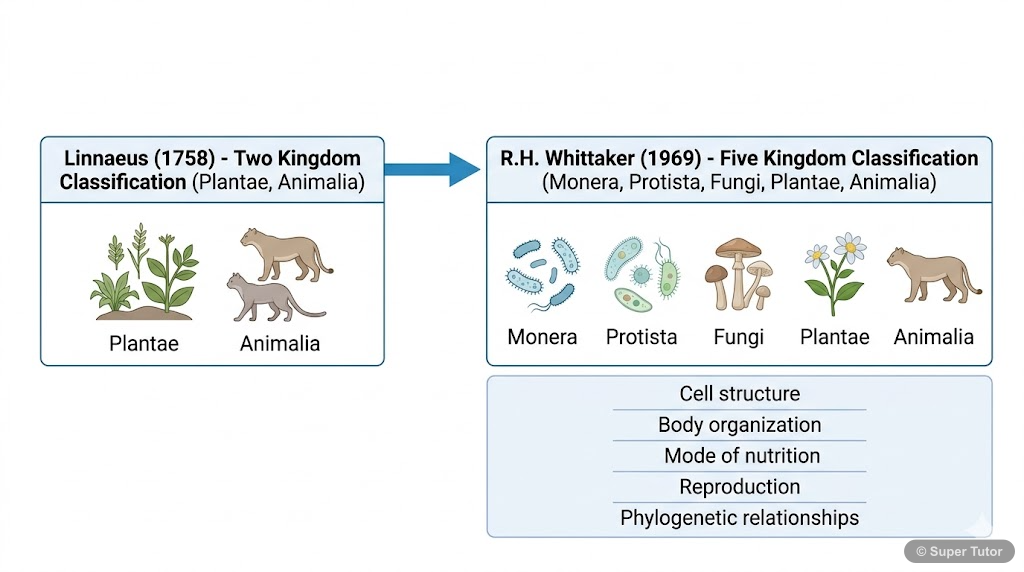 Linnaeus (1758) - Two Kingdom Classification (Plantae, Animalia)

Plantae Animalia

R.H. Whittaker (1969) - Five Kingdom Classification (Monera, Protista, Fungi, Plantae, Animalia)

Monera Protista Fungi Plantae Animalia

Cell structure
Body organization
Mode of nutrition
Reproduction
Phylogenetic relationships

© Super Tutor